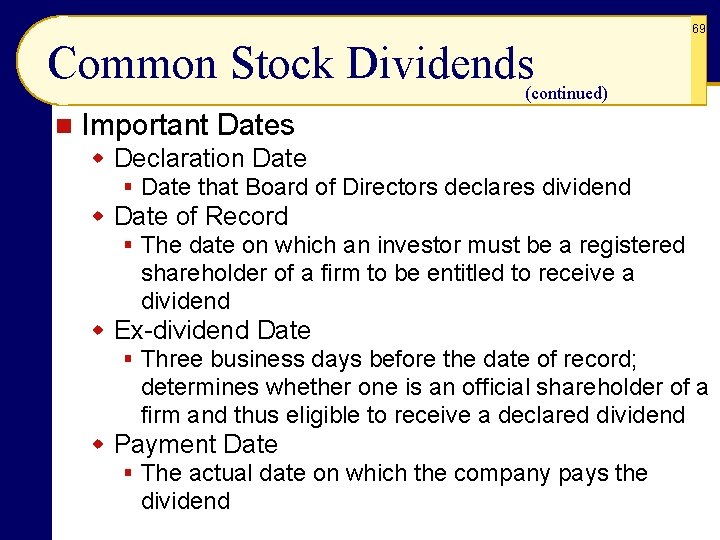 69

Common Stock Dividends
(continued)

Important Dates

Declaration Date

Date that Board of Directors declares dividend

Date of Record

The date on which an investor must be a registered shareholder of a firm to be entitled to receive a dividend

Ex-dividend Date

Three business days before the date of record; determines whether one is an official shareholder of a firm and thus eligible to receive a declared dividend

Payment Date

The actual date on which the company pays the dividend